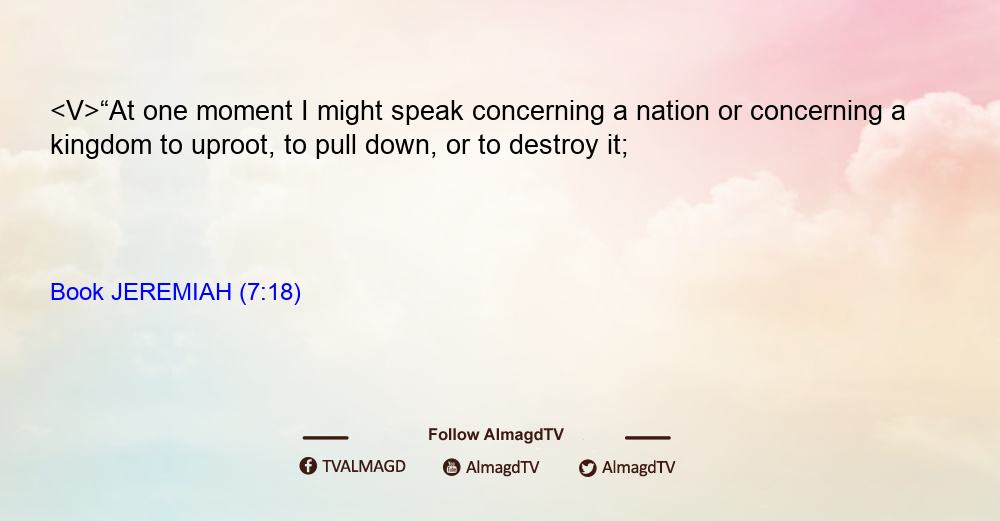 <V>“At one moment I might speak concerning a nation or concerning a kingdom to uproot, to pull down, or to destroy it;

Book JEREMIAH (7:18)

Follow AlmagdTV

TVALMAGD AlmagdTV AlmagdTV